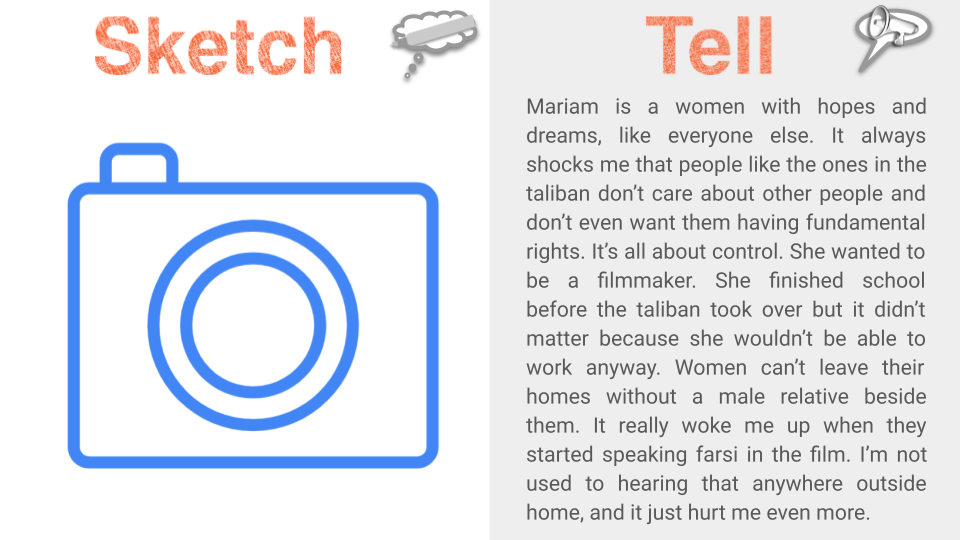 Sketch

Tell

Mariam is a women with hopes and dreams, like everyone else. It always shocks me that people like the ones in the taliban don't care about other people and don't even want them having fundamental rights. It's all about control. She wanted to be a filmmaker. She finished school before the taliban took over but it didn't matter because she wouldn't be able to work anyway. Women can't leave their homes without a male relative beside them. It really woke me up when they started speaking farsi in the film. I'm not used to hearing that anywhere outside home, and it just hurt me even more.